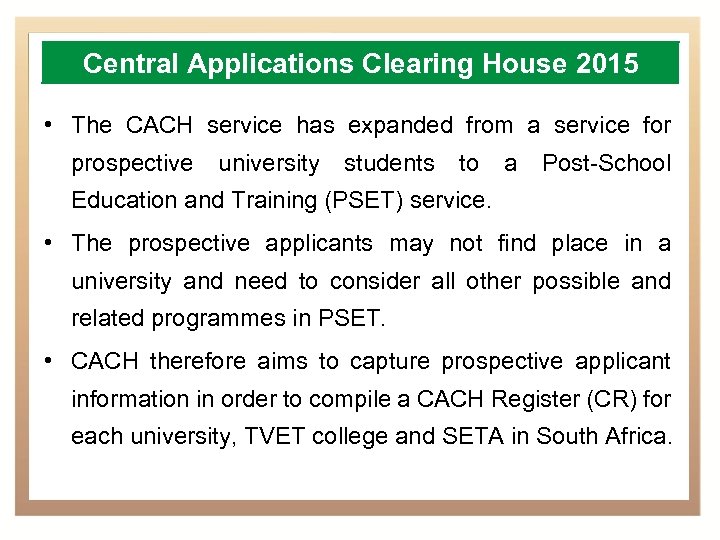 Central Applications Clearing House 2015

• The CACH service has expanded from a service for prospective university students to a Post-School Education and Training (PSET) service.

• The prospective applicants may not find place in a university and need to consider all other possible and related programmes in PSET.

• CACH therefore aims to capture prospective applicant information in order to compile a CACH Register (CR) for each university, TVET college and SETA in South Africa.